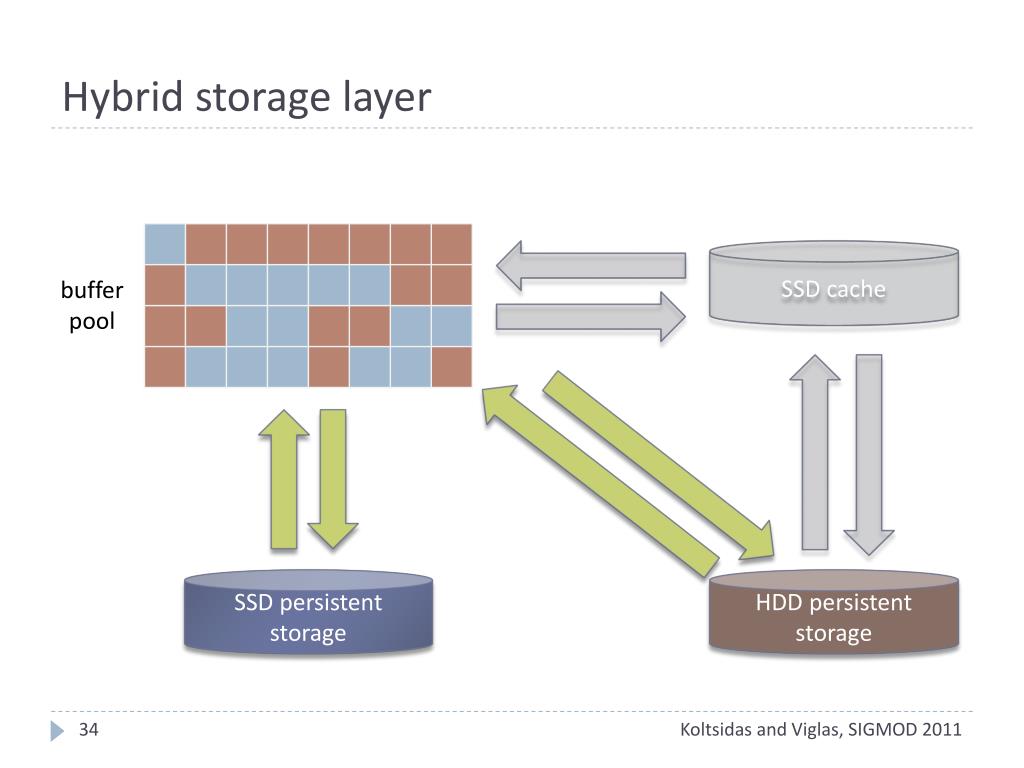 Hybrid storage layer

buffer pool

SSD cache

SSD persistent storage

HDD persistent storage

34

Koltsidas and Viglas, SIGMOD 2011